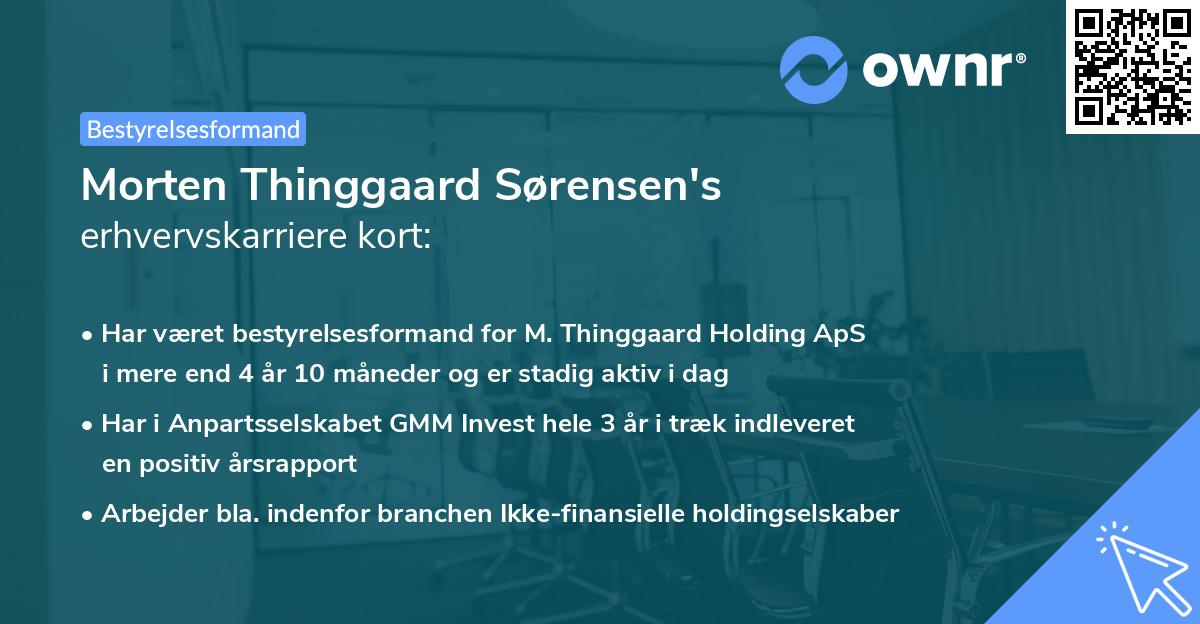 ownr®

Bestyrelsesformand

Morten Thinggaard Sørensen's erhvervskarriere kort:

• Har været bestyrelsesformand for M. Thinggaard Holding ApS i mere end 4 år 10 måneder og er stadig aktiv i dag

• Har i Anpartsselskabet GMM Invest hele 3 år i træk indleveret en positiv årsrapport

• Arbejder bla. indenfor branchen Ikke-finansielle holdingselskaber